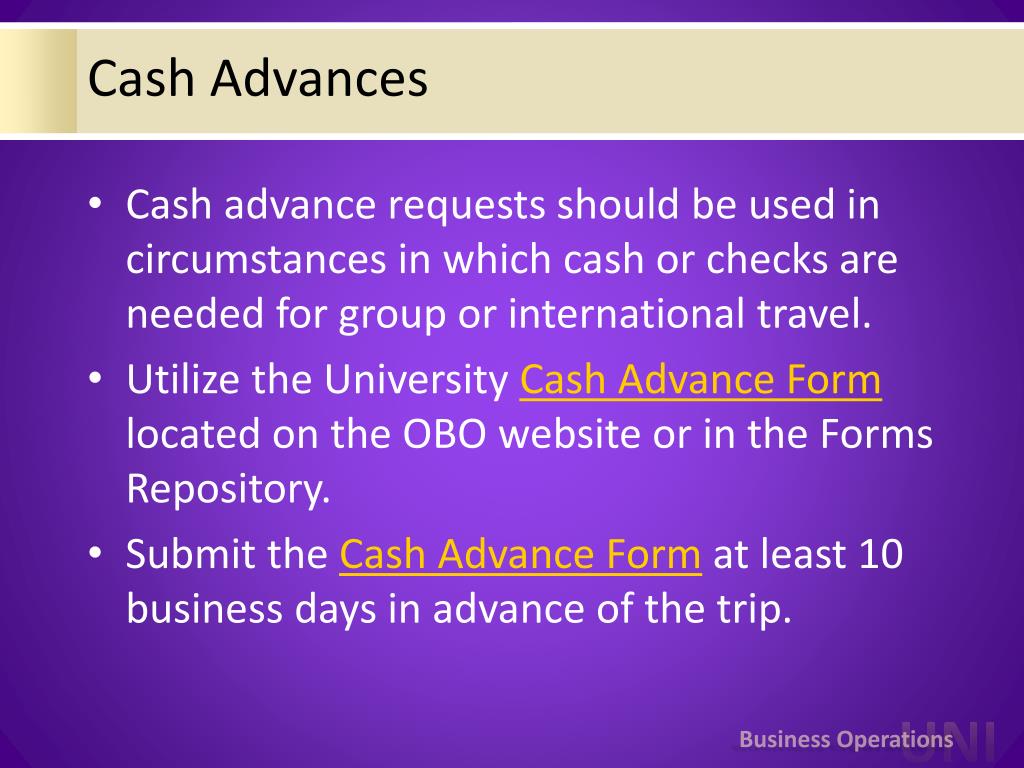 Cash Advances

• Cash advance requests should be used in circumstances in which cash or checks are needed for group or international travel.

• Utilize the University Cash Advance Form located on the OBO website or in the Forms Repository.

• Submit the Cash Advance Form at least 10 business days in advance of the trip.

Business Operations UNI